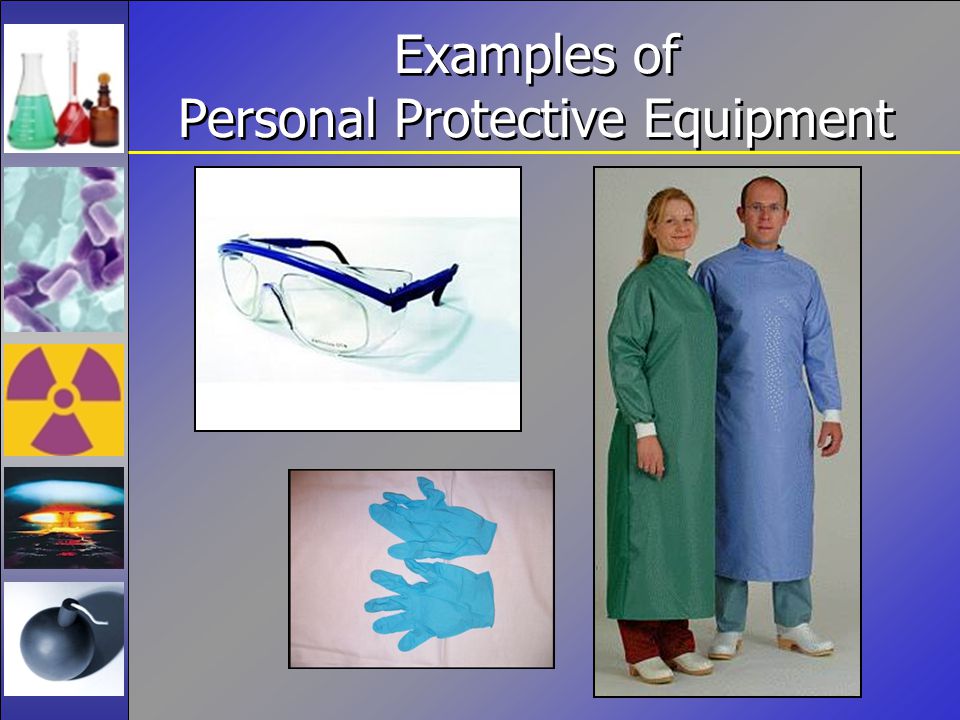 Examples of
Personal Protective Equipment